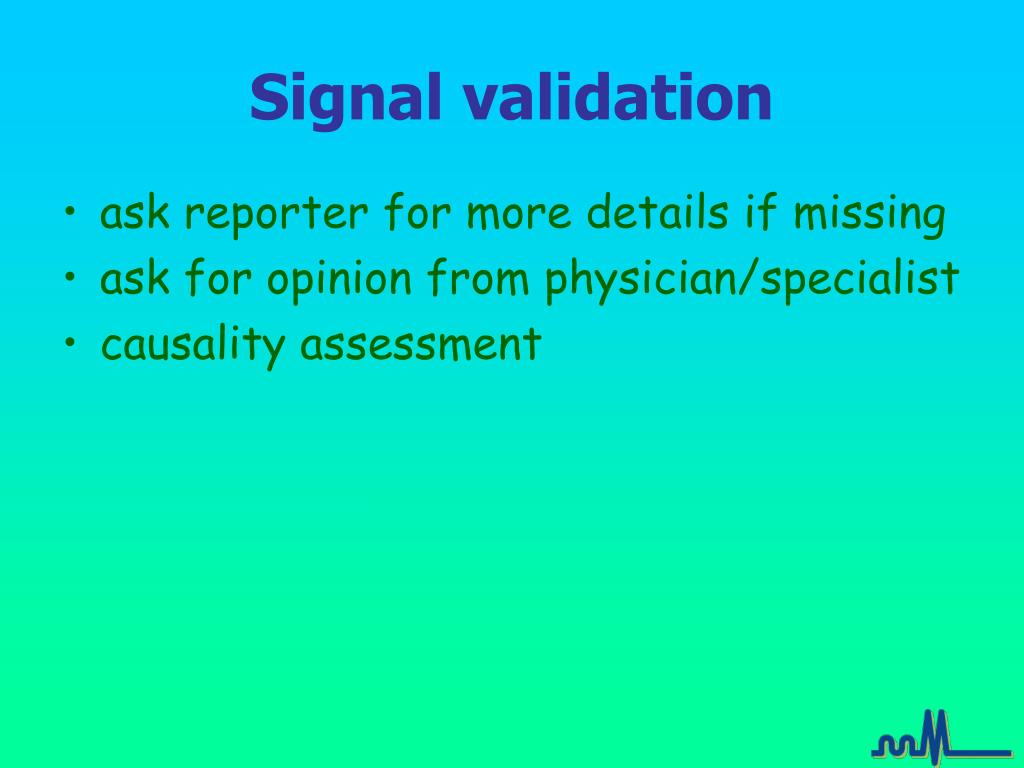 Signal validation

• ask reporter for more details if missing
• ask for opinion from physician/specialist
• causality assessment